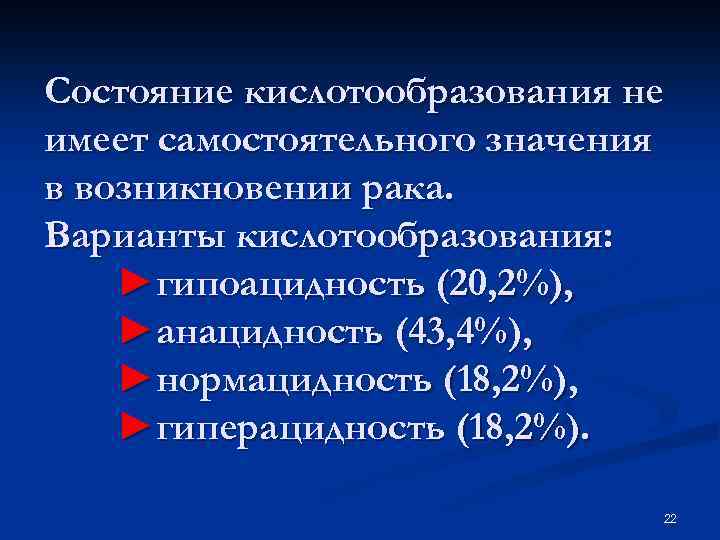 Состояние кислотообразования не имеет самостоятельного значения в возникновении рака.
Варианты кислотообразования:

►гипоацидность (20,2%),
►анацидность (43,4%),
►нормацидность (18,2%),
►гиперацидность (18,2%).

22